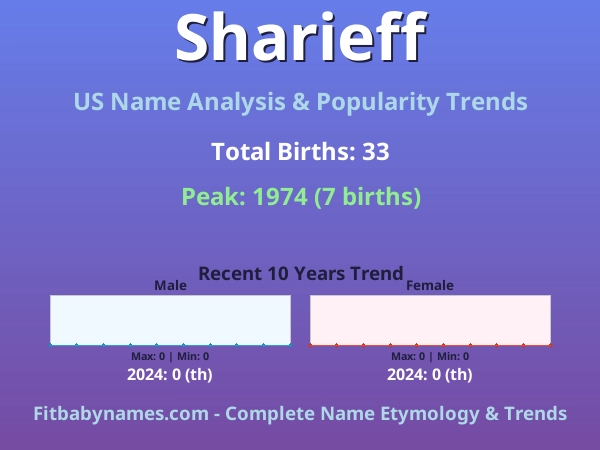 Sharieff

US Name Analysis & Popularity Trends

Total Births: 33

Peak: 1974 (7 births)

Recent 10 Years Trend

Male

Max: 0 | Min: 0

2024: 0 (th)

Female

Max: 0 | Min: 0

2024: 0 (th)

Fitbabynames.com - Complete Name Etymology & Trends